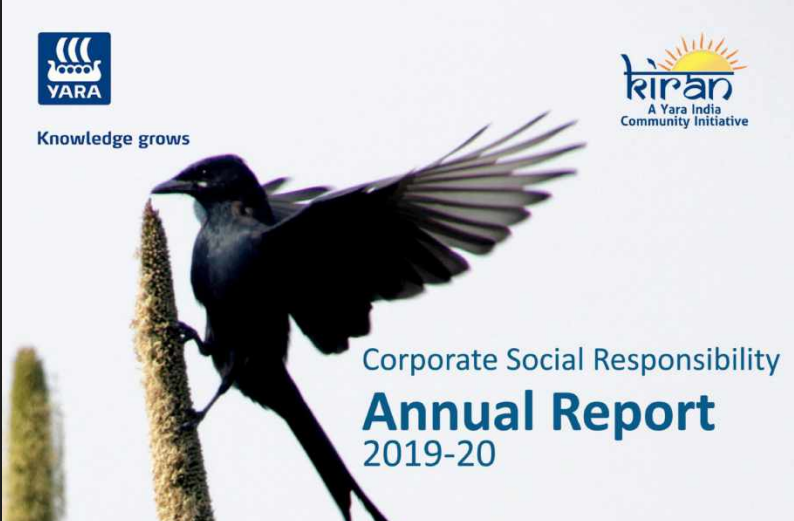 YARA

Knowledge grows

kiran
A Yara India
Community Initiative

Corporate Social Responsibility
Annual Report
2019-20